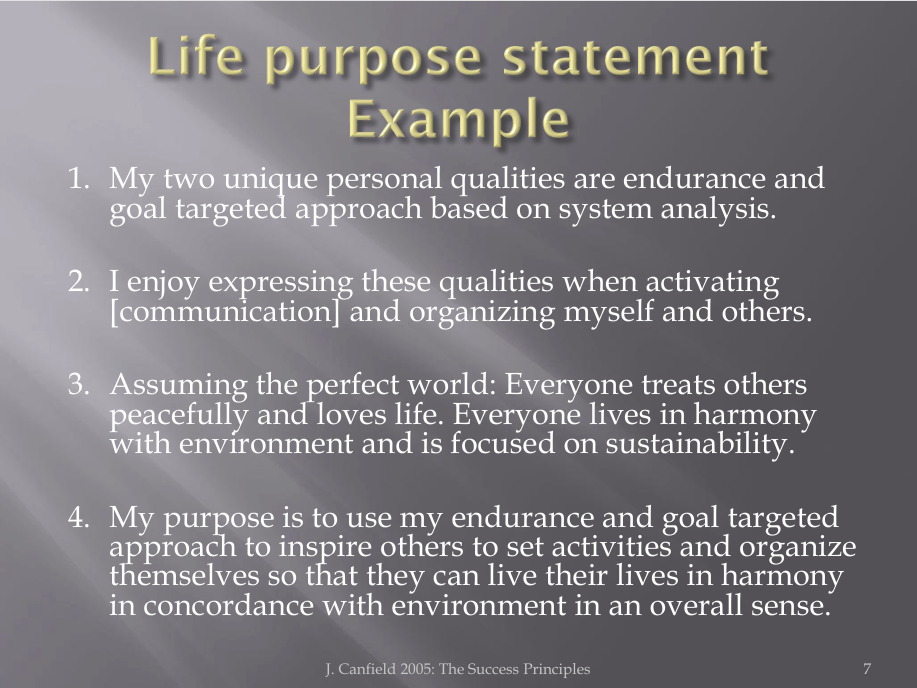 Life purpose statement Example

1. My two unique personal qualities are endurance and goal targeted approach based on system analysis.

2. I enjoy expressing these qualities when activating [communication] and organizing myself and others.

3. Assuming the perfect world: Everyone treats others peacefully and loves life. Everyone lives in harmony with environment and is focused on sustainability.

4. My purpose is to use my endurance and goal targeted approach to inspire others to set activities and organize themselves so that they can live their lives in harmony in concordance with environment in an overall sense.

J. Canfield 2005: The Success Principles

7